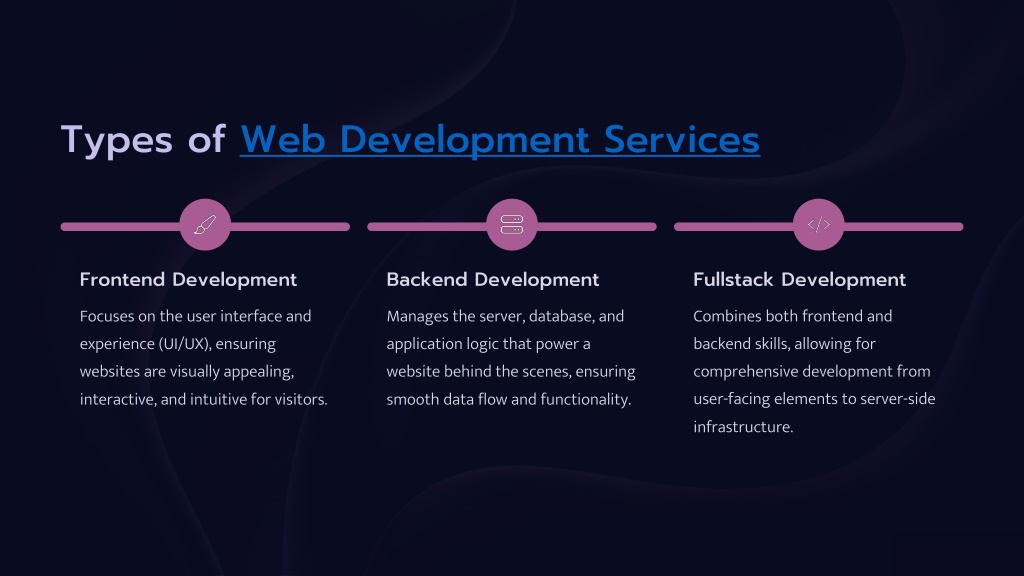 Types of Web Development Services

Frontend Development

Focuses on the user interface and experience (UI/UX), ensuring websites are visually appealing, interactive, and intuitive for visitors.

Backend Development

Manages the server, database, and application logic that power a website behind the scenes, ensuring smooth data flow and functionality.

Fullstack Development

Combines both frontend and backend skills, allowing for comprehensive development from user-facing elements to server-side infrastructure.